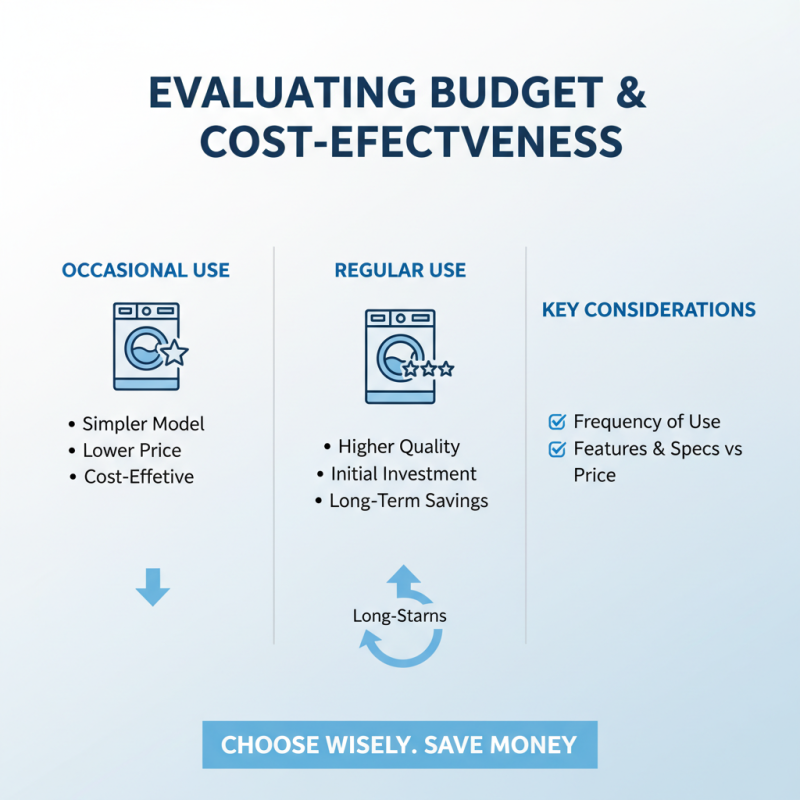 EVALUATING BUDGET & COST-EFECTVENESS

OCCASIONAL USE

• Simpler Model
• Lower Price
• Cost-Effetive

REGULAR USE

• Higher Quality
• Initial Investment
• Long-Term Savings

Long-Starns

KEY CONSIDERATIONS

Frequency of Use
Features & Specs vs Price

CHOOSE WISELY. SAVE MONEY